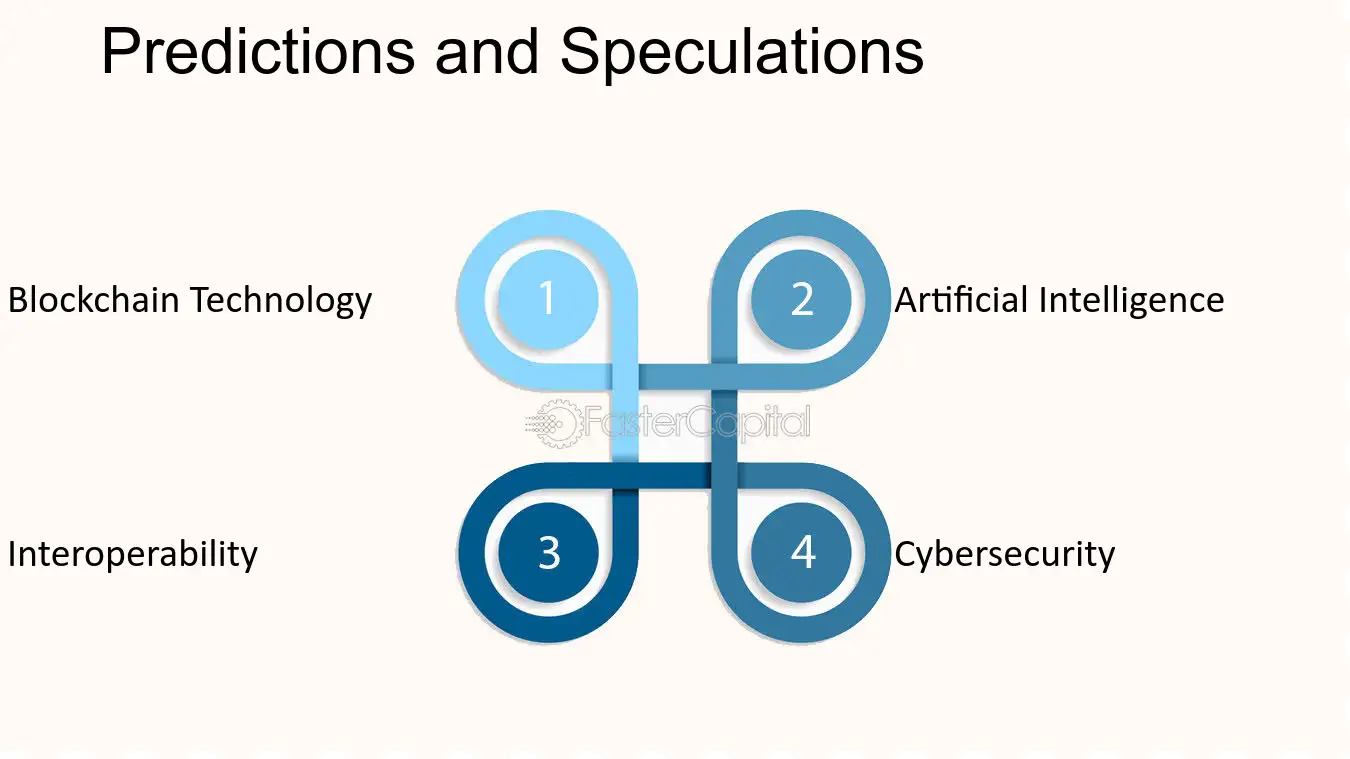 Predictions and Speculations

Blockchain Technology

1

2

Artificial Intelligence

Interoperability

3

4

Cybersecurity

FasterCapital